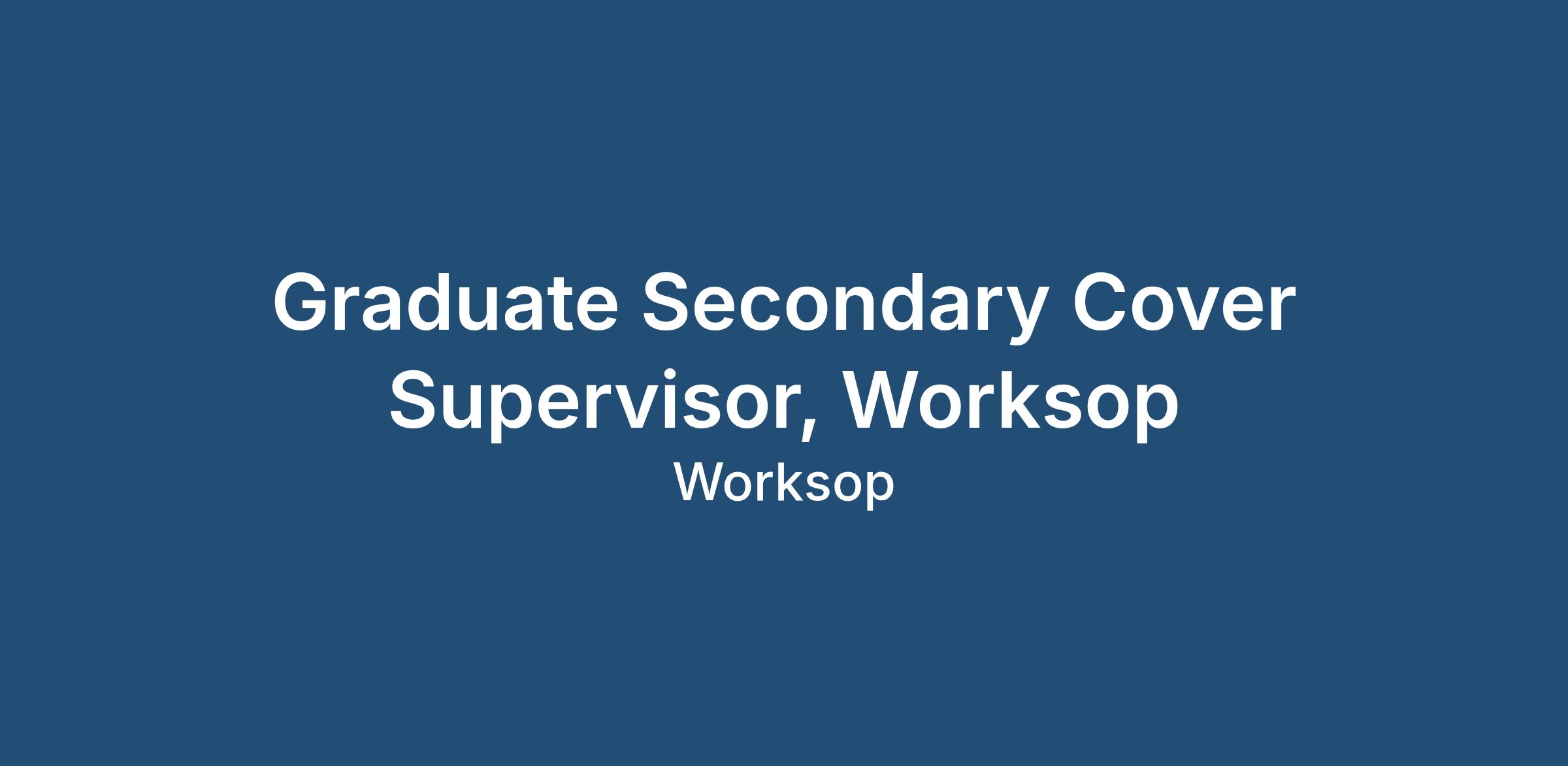 Graduate Secondary Cover Supervisor, Worksop

Worksop